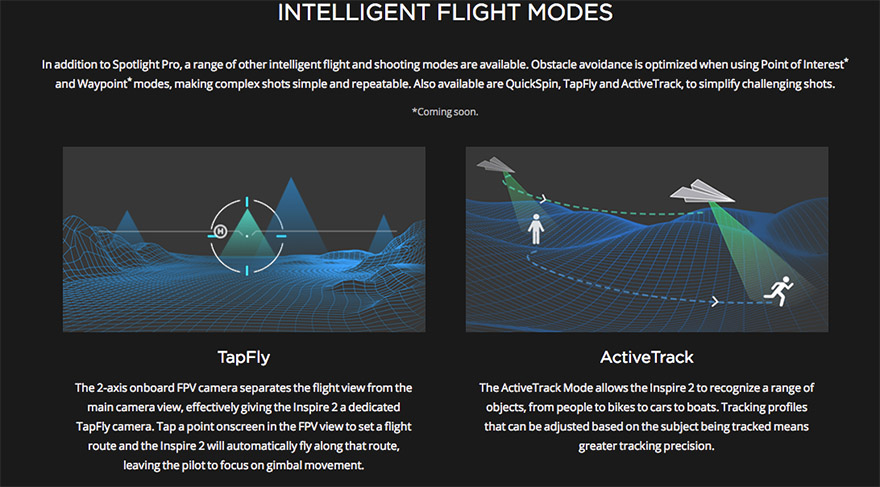 INTELLIGENT FLIGHT MODES

In addition to Spotlight Pro, a range of other intelligent flight and shooting modes are available. Obstacle avoidance is optimized when using Point of Interest* and Waypoint* modes, making complex shots simple and repeatable. Also available are QuickSpin, TapFly and ActiveTrack, to simplify challenging shots.

*Coming soon.

H

TapFly

The 2-axis onboard FPV camera separates the flight view from the main camera view, effectively giving the Inspire 2 a dedicated TapFly camera. Tap a point onscreen in the FPV view to set a flight route and the Inspire 2 will automatically fly along that route, leaving the pilot to focus on gimbal movement.

ActiveTrack

The ActiveTrack Mode allows the Inspire 2 to recognize a range of objects, from people to bikes to cars to boats. Tracking profiles that can be adjusted based on the subject being tracked means greater tracking precision.